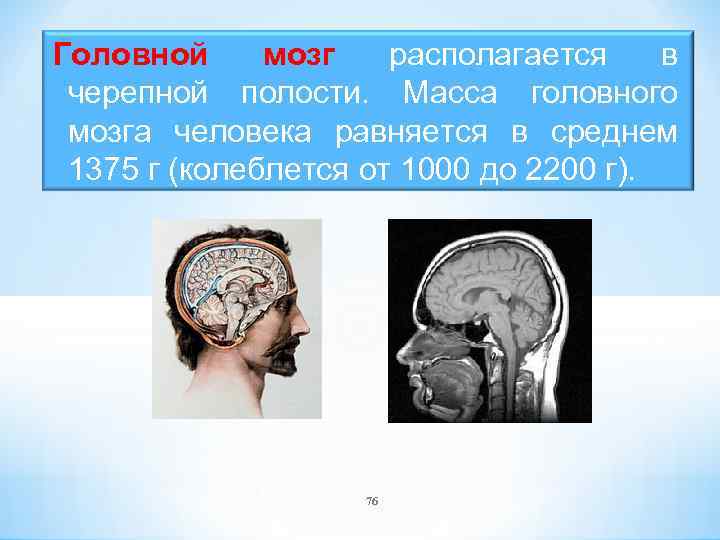 Головной мозг располагается в черепной полости. Масса головного мозга человека равняется в среднем 1375 г (колеблется от 1000 до 2200 г).

76